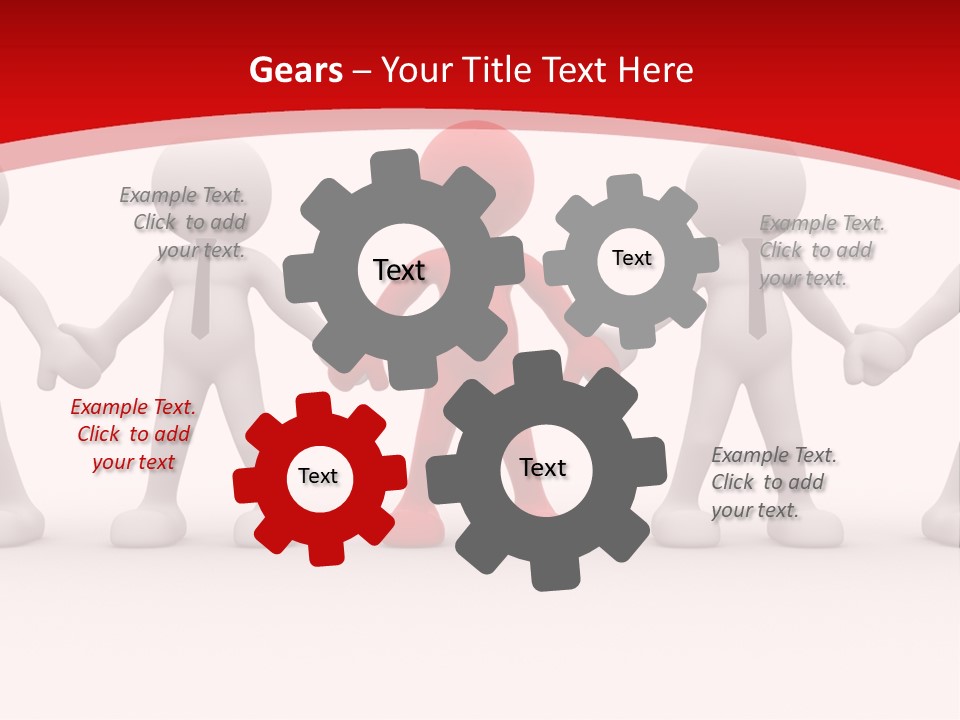 Gears – Your Title Text Here

Example Text. Click to add your text.

Text

Text

Example Text. Click to add your text.

Example Text. Click to add your text

Text

Text

Example Text. Click to add your text.